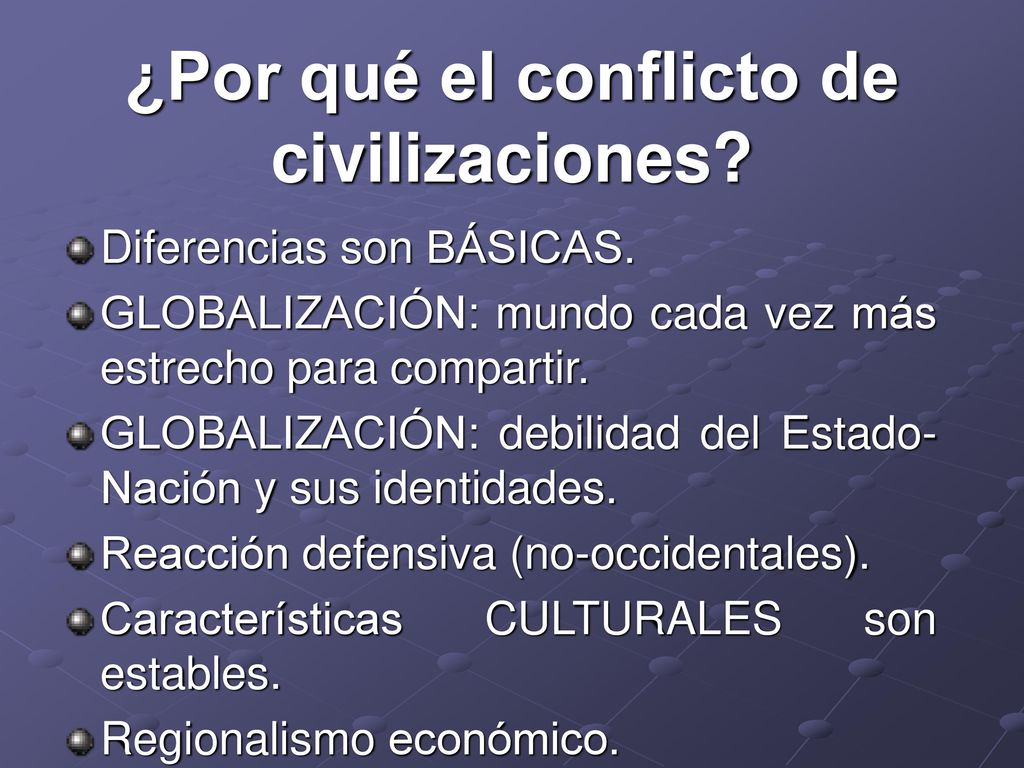 ¿Por qué el conflicto de civilizaciones?

Diferencias son BÁSICAS.

GLOBALIZACIÓN: mundo cada vez más estrecho para compartir.

GLOBALIZACIÓN: debilidad del Estado-Nación y sus identidades.

Reacción defensiva (no-occidentales).

Características CULTURALES son estables.

Regionalismo económico.